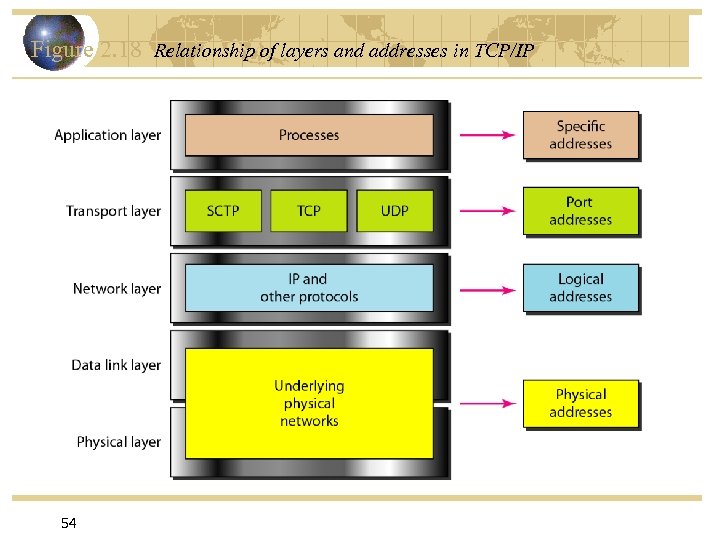 Figure 2.18 Relationship of layers and addresses in TCP/IP

Application layer

Processes

Specific addresses

Transport layer

SCTP

TCP

UDP

Port addresses

Network layer

IP and other protocols

Logical addresses

Data link layer

Physical layer

Underlying physical networks

Physical addresses

54